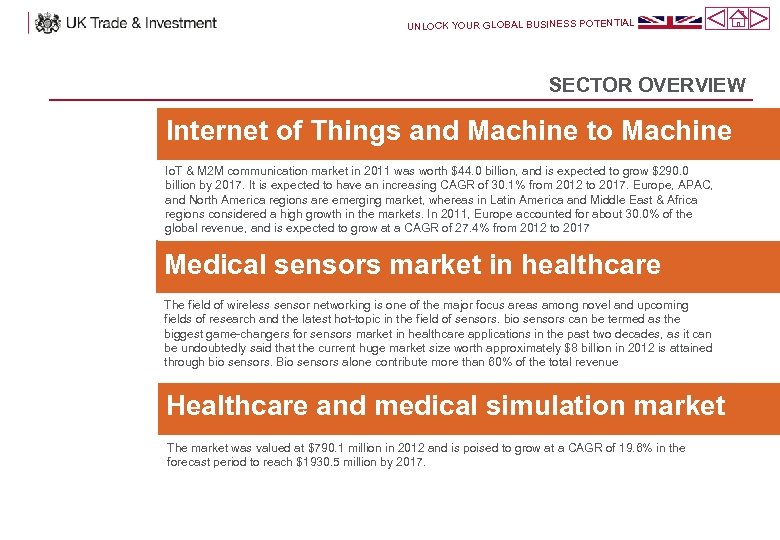 UK Trade & Investment

UNLOCK YOUR GLOBAL BUSINESS POTENTIAL

SECTOR OVERVIEW

Internet of Things and Machine to Machine

IoT & M2M communication market in 2011 was worth \$44.0 billion, and is expected to grow \$290.0 billion by 2017. It is expected to have an increasing CAGR of 30.1% from 2012 to 2017. Europe, APAC, and North America regions are emerging market, whereas in Latin America and Middle East & Africa regions considered a high growth in the markets. In 2011, Europe accounted for about 30.0% of the global revenue, and is expected to grow at a CAGR of 27.4% from 2012 to 2017

Medical sensors market in healthcare

The field of wireless sensor networking is one of the major focus areas among novel and upcoming fields of research and the latest hot-topic in the field of sensors. bio sensors can be termed as the biggest game-changers for sensors market in healthcare applications in the past two decades, as it can be undoubtedly said that the current huge market size worth approximately \$8 billion in 2012 is attained through bio sensors. Bio sensors alone contribute more than 80% of the total revenue

Healthcare and medical simulation market

The market was valued at \$790.1 million in 2012 and is poised to grow at a CAGR of 19.8% in the forecast period to reach \$1930.5 million by 2017.